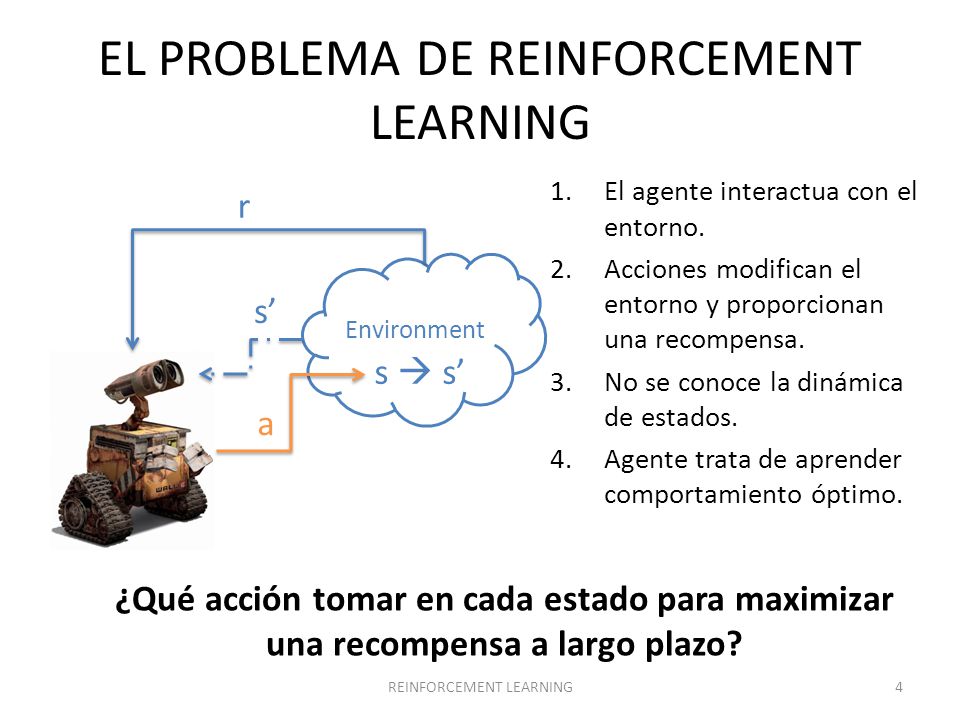 EL PROBLEMA DE REINFORCEMENT LEARNING

r

s’

Environment

s → s’

a

1. El agente interactua con el entorno.
2. Acciones modifican el entorno y proporcionan una recompensa.
3. No se conoce la dinámica de estados.
4. Agente trata de aprender comportamiento óptimo.

¿Qué acción tomar en cada estado para maximizar una recompensa a largo plazo?

REINFORCEMENT LEARNING

4